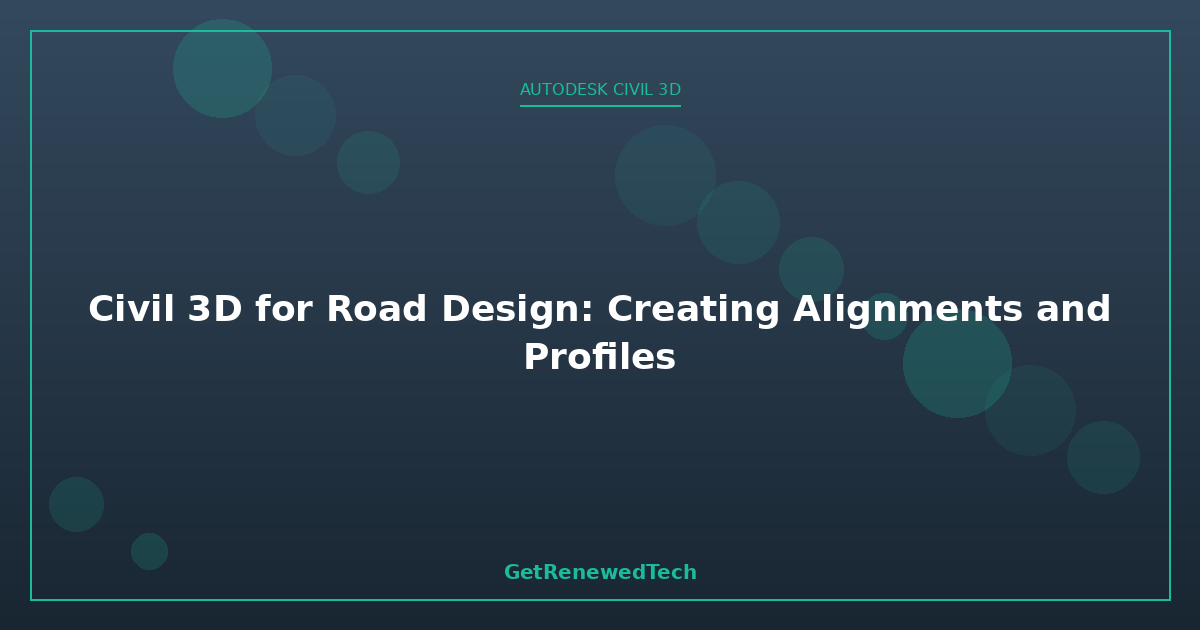 AUTODESK CIVIL 3D

Civil 3D for Road Design: Creating Alignments and Profiles

GetRenewedTech